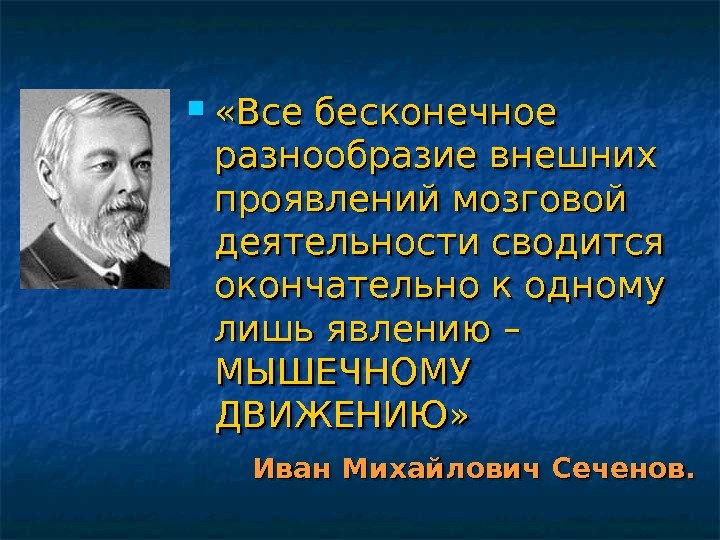 «Все бесконечное разнообразие внешних проявлений мозговой деятельности сводится окончательно к одному лишь явлению – МЫШЕЧНОМУ ДВИЖЕНИЮ»

Иван Михайлович Сеченов.